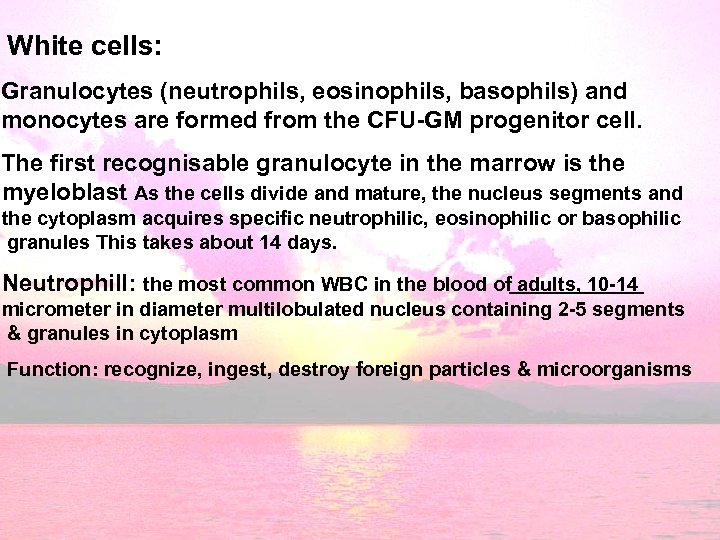 White cells:

Granulocytes (neutrophils, eosinophils, basophils) and monocytes are formed from the CFU-GM progenitor cell.

The first recognisable granulocyte in the marrow is the myeloblast As the cells divide and mature, the nucleus segments and the cytoplasm acquires specific neutrophilic, eosinophilic or basophilic granules This takes about 14 days.

Neutrophill: the most common WBC in the blood of adults, 10-14 micrometer in diameter multilobulated nucleus containing 2-5 segments & granules in cytoplasm

Function: recognize, ingest, destroy foreign particles & microorganisms